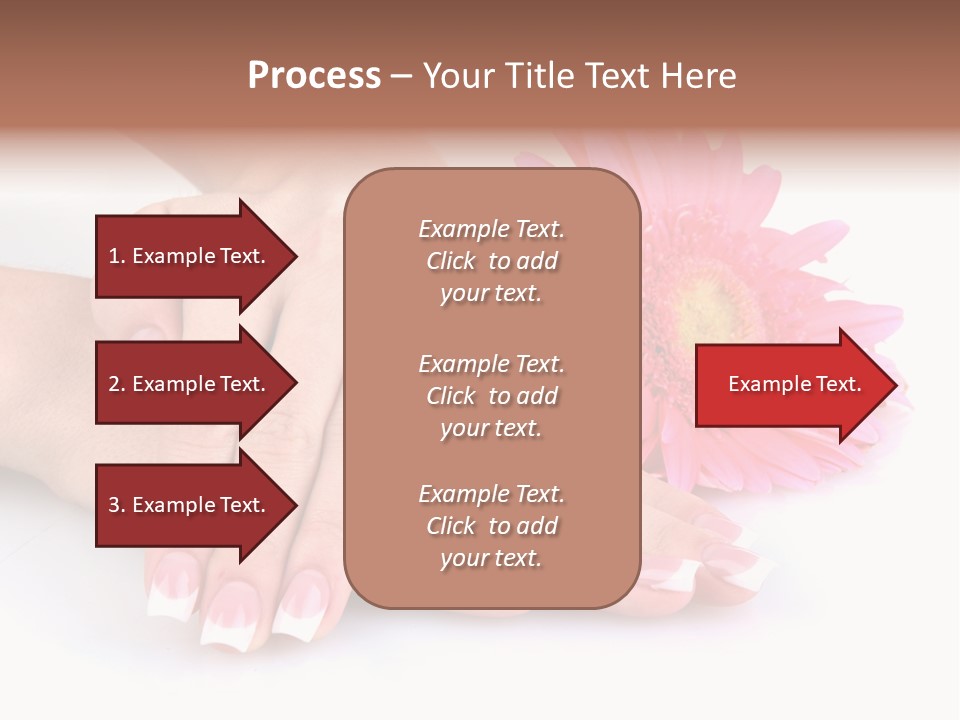 Process – Your Title Text Here

1. Example Text.

2. Example Text.

3. Example Text.

Example Text. Click to add your text.

Example Text. Click to add your text.

Example Text. Click to add your text.

Example Text.